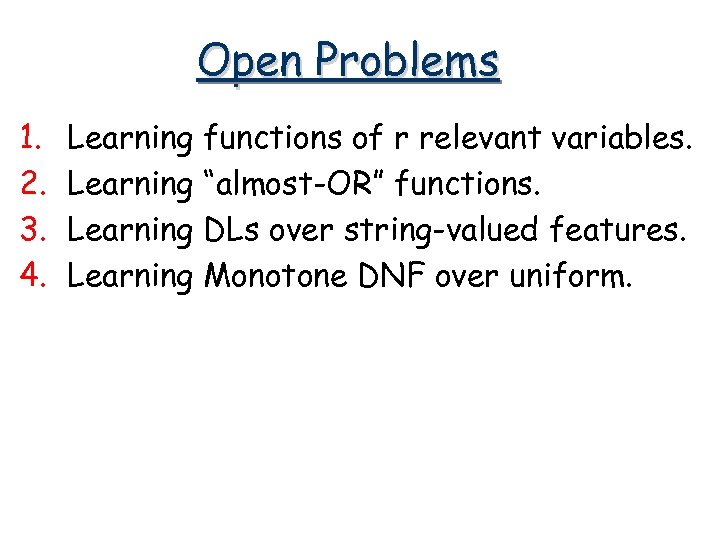 Open Problems

1. Learning functions of r relevant variables.
2. Learning “almost-OR” functions.
3. Learning DLs over string-valued features.
4. Learning Monotone DNF over uniform.